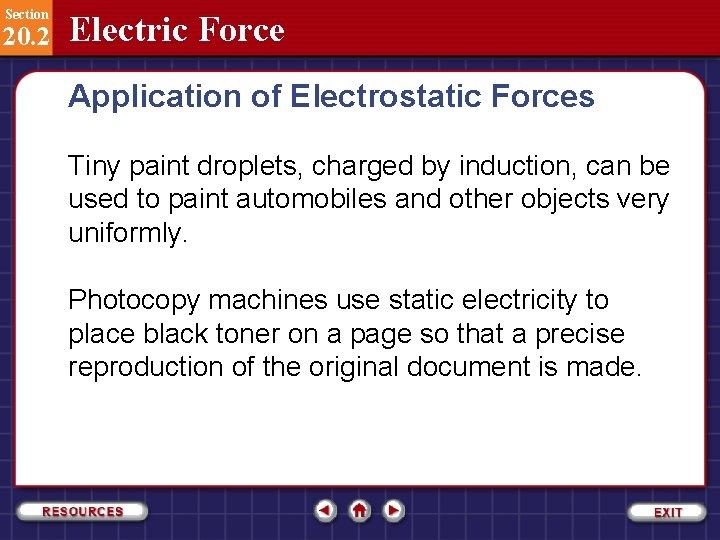 Section
20.2
Electric Force

Application of Electrostatic Forces

Tiny paint droplets, charged by induction, can be used to paint automobiles and other objects very uniformly.

Photocopy machines use static electricity to place black toner on a page so that a precise reproduction of the original document is made.

RESOURCES

EXIT